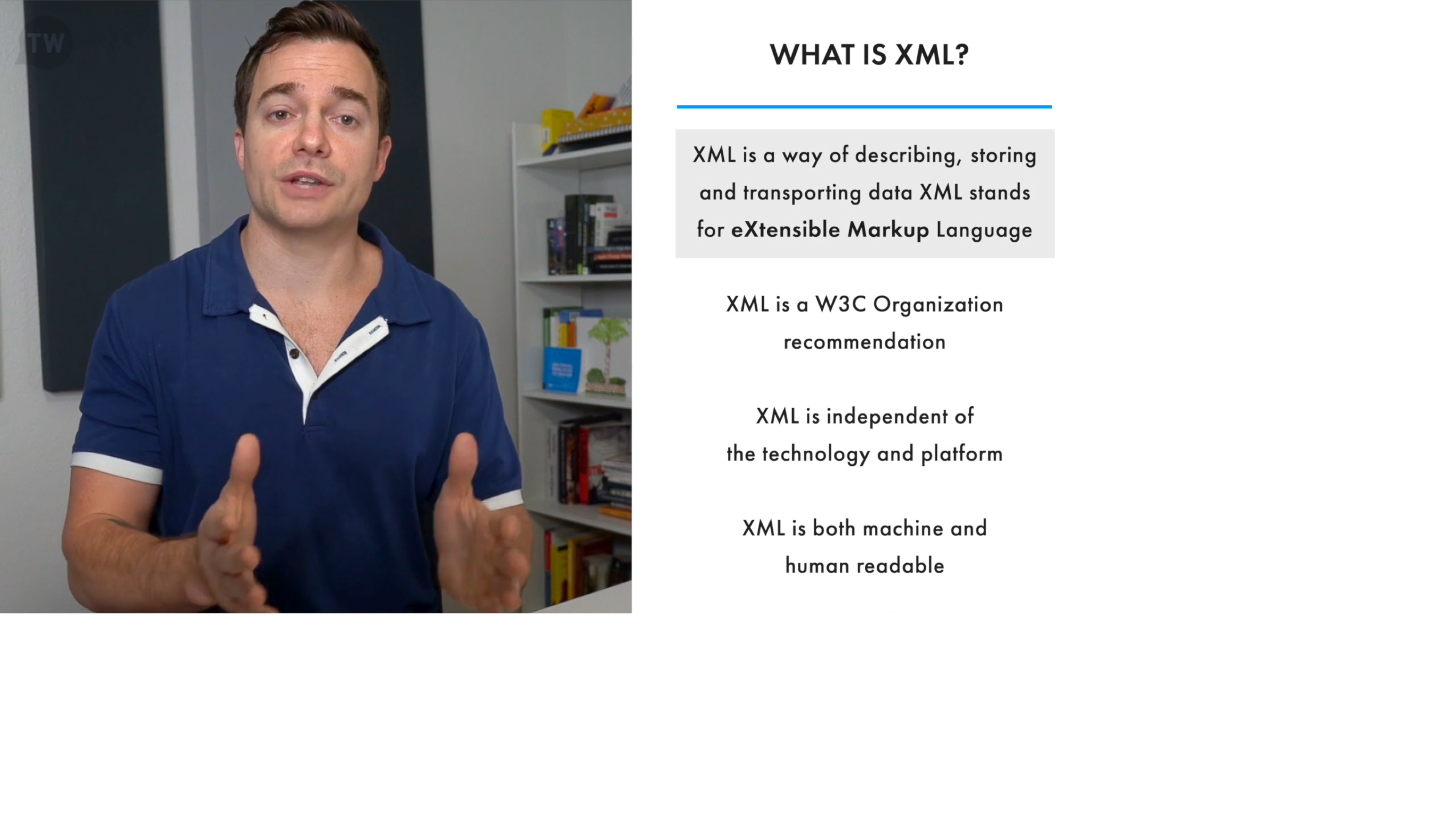 TW

WHAT IS XML?

XML is a way of describing, storing and transporting data XML stands for eXtensible Markup Language

XML is a W3C Organization recommendation

XML is independent of the technology and platform

XML is both machine and human readable